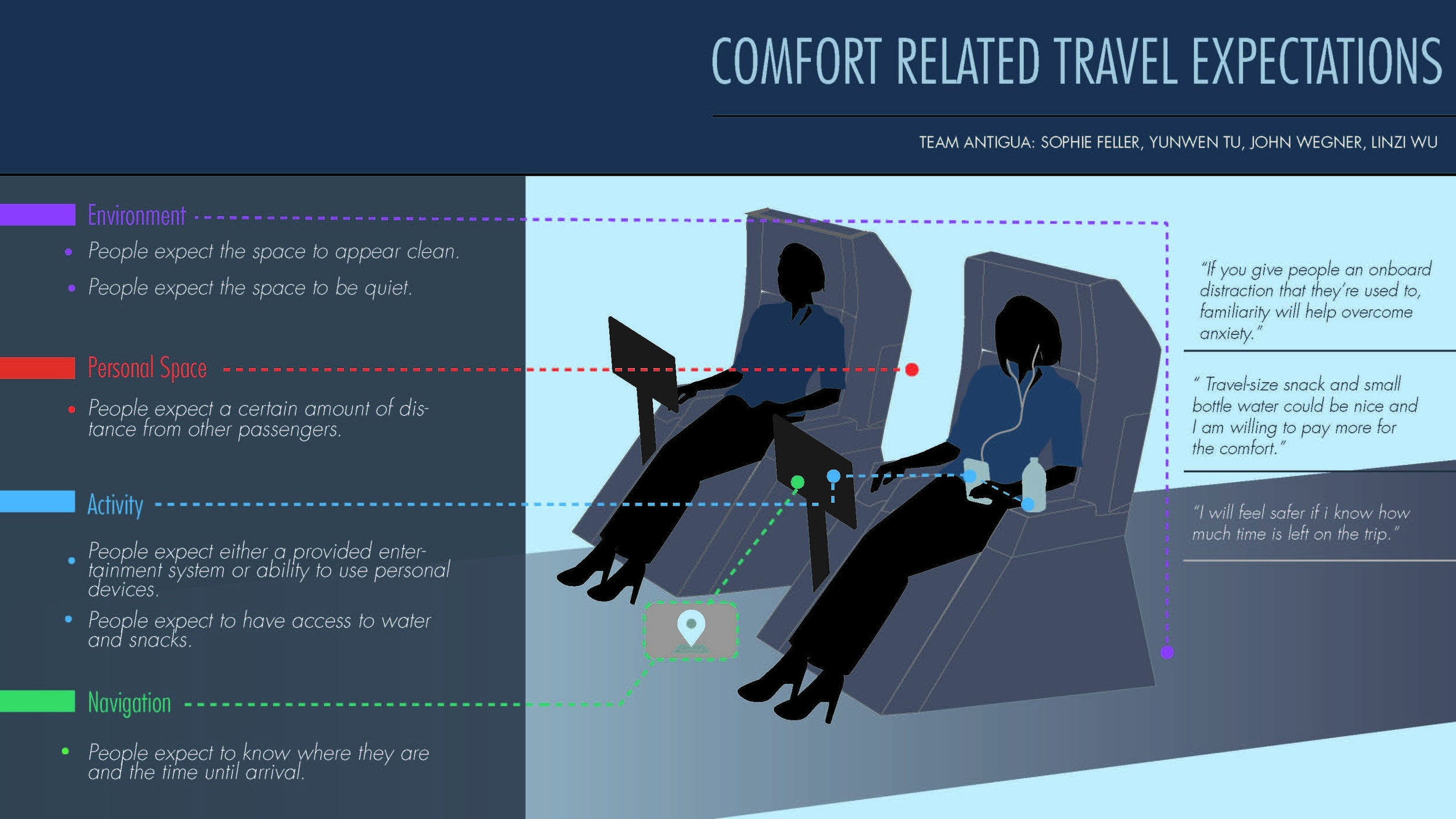 COMFORT RELATED TRAVEL EXPECTATIONS

TEAM ANTIGUA: SOPHIE FELLER, YUNWEN TU, JOHN WEGNER, LINZI WU

Environment

• People expect the space to appear clean.

• People expect the space to be quiet.

Personal Space

• People expect a certain amount of distance from other passengers.

Activity

• People expect either a provided entertainment system or ability to use personal devices.

• People expect to have access to water and snacks.

Navigation

• People expect to know where they are and the time until arrival.

"If you give people an onboard distraction that they're used to, familiarity will help overcome anxiety."

" Travel-size snack and small bottle water could be nice and I am willing to pay more for the comfort."

"I will feel safer if i know how much time is left on the trip."